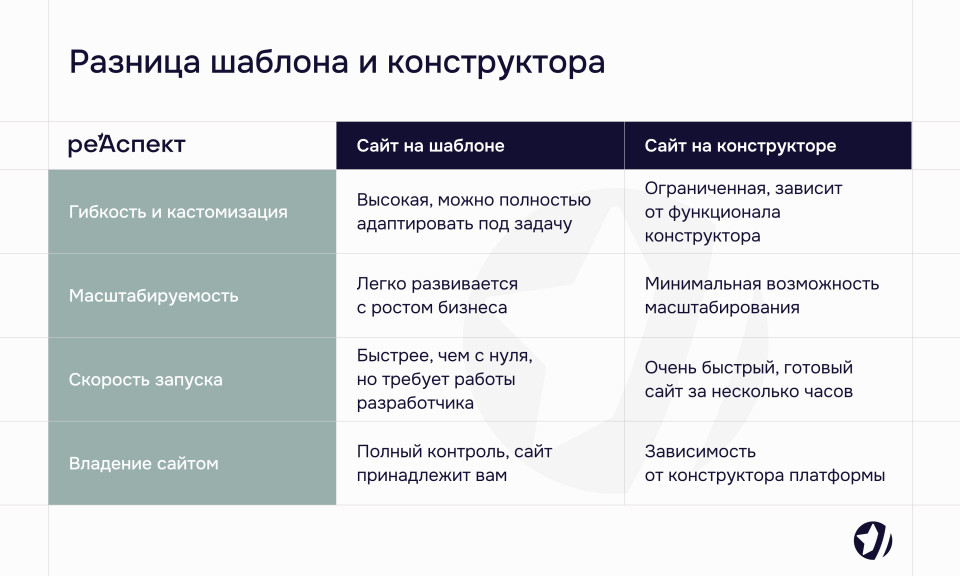 Разница шаблона и конструктора

| реАспект | Сайт на шаблоне | Сайт на конструкторе |
|---|---|---|
| Гибкость и кастомизация | Высокая, можно полностью адаптировать под задачу | Ограниченная, зависит от функционала конструктора |
| Масштабируемость | Легко развивается с ростом бизнеса | Минимальная возможность масштабирования |
| Скорость запуска | Быстрее, чем с нуля, но требует работы разработчика | Очень быстрый, готовый сайт за несколько часов |
| Владение сайтом | Полный контроль, сайт принадлежит вам | Зависимость от конструктора платформы |